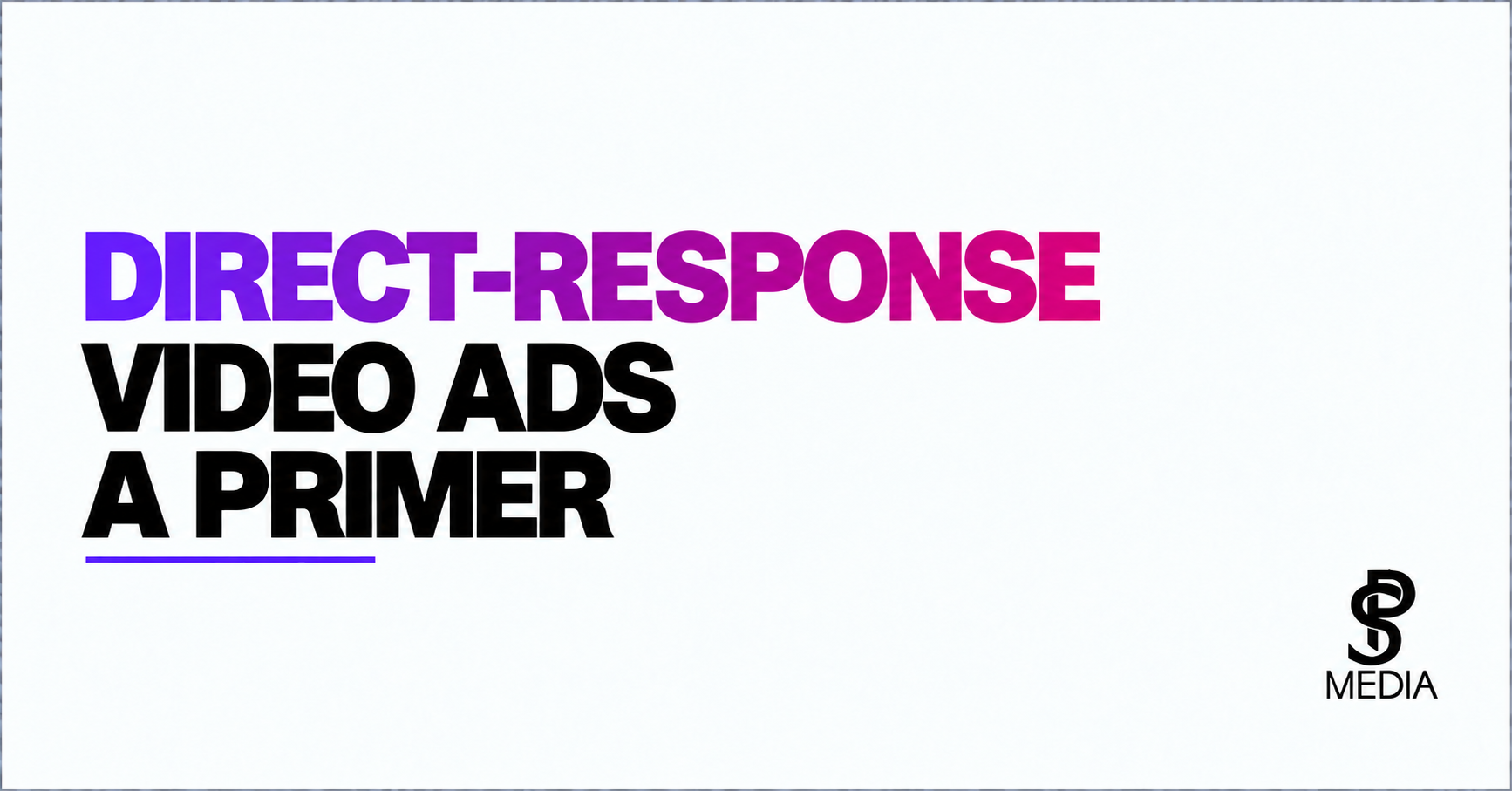 DIRECT-RESPONSE
VIDEO ADS
A PRIMER

SP
MEDIA